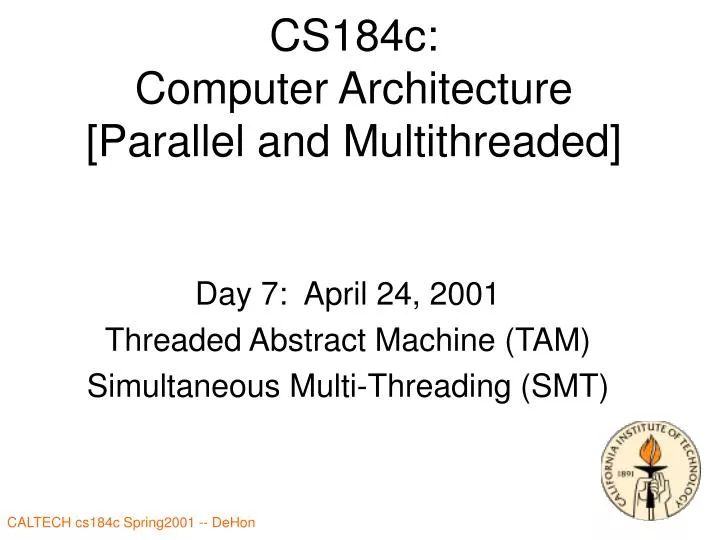 CS184c:
Computer Architecture
[Parallel and Multithreaded]

Day 7: April 24, 2001
Threaded Abstract Machine (TAM)
Simultaneous Multi-Threading (SMT)

CALIFORNIA INSTITUTE OF TECHNOLOGY
1891

CALTECH cs184c Spring2001 -- DeHon